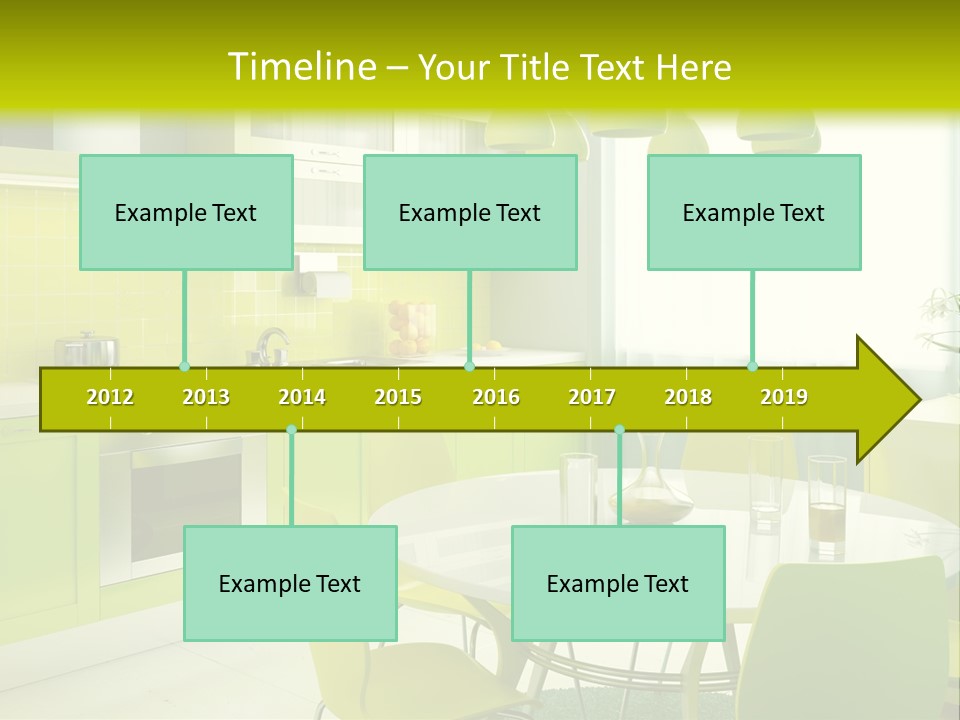 Timeline – Your Title Text Here

Example Text

Example Text

Example Text

2012 2013 2014 2015 2016 2017 2018 2019

Example Text

Example Text